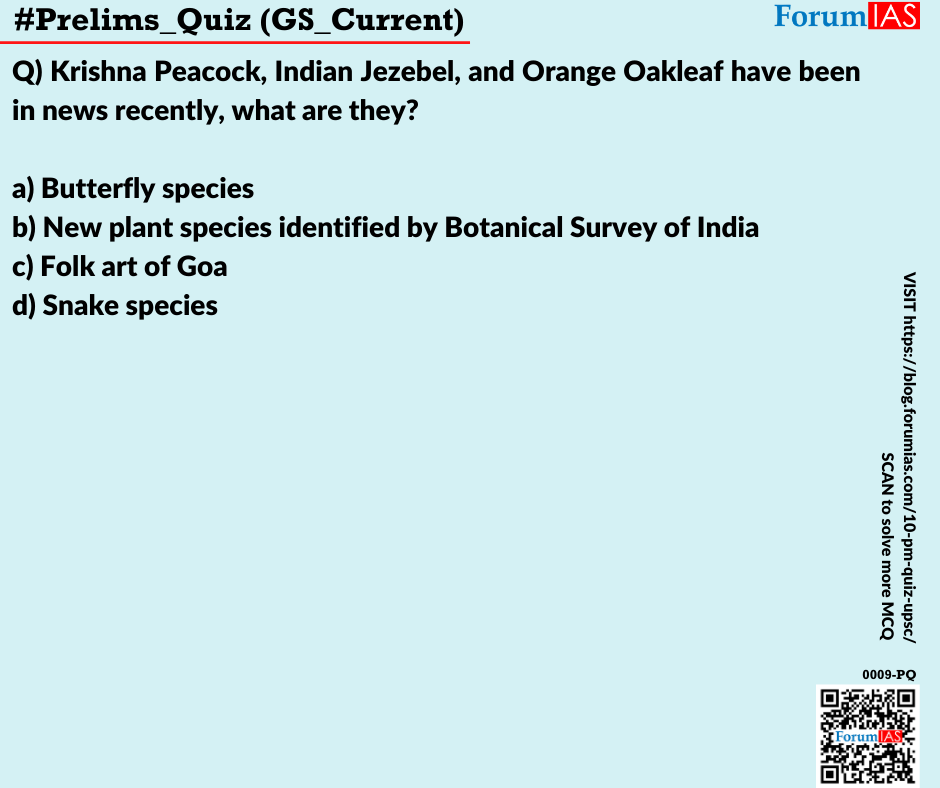 #Prelims_Quiz (GS_Current)

ForumIAS

Q) Krishna Peacock, Indian Jezebel, and Orange Oakleaf have been in news recently, what are they?

a) Butterfly species
b) New plant species identified by Botanical Survey of India
c) Folk art of Goa
d) Snake species

VISIT https://blog.forumias.com/10-pm-quiz-upsc/
SCAN to solve more MCQ

0009-PQ

ForumIAS